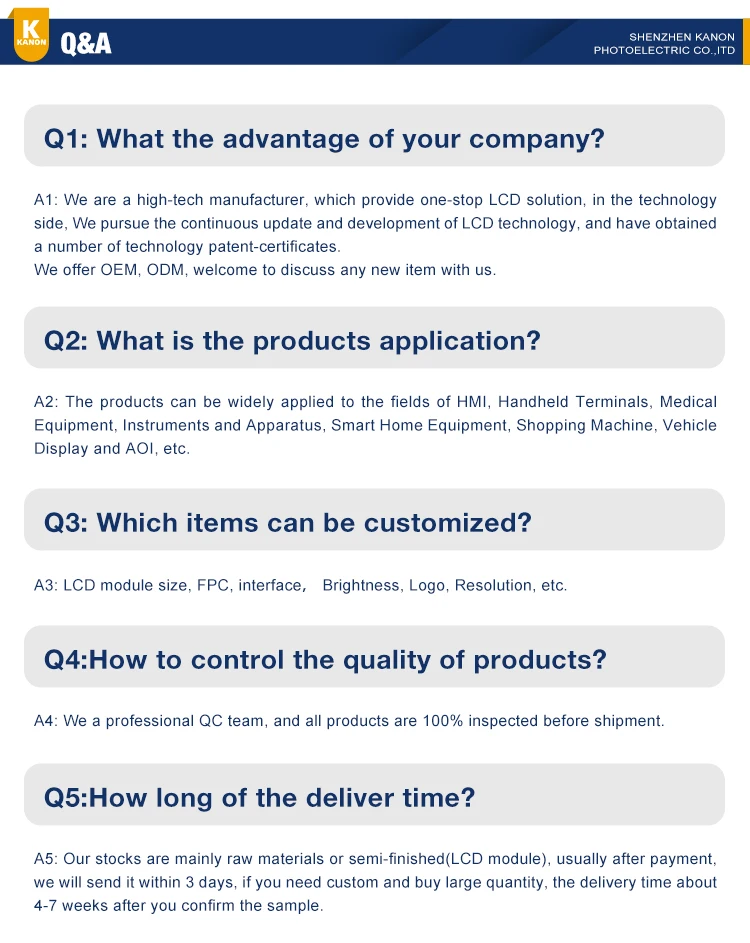 K
KANON
Q&A

SHENZHEN KANON
PHOTOELECTRIC CO.,LTD

Q1: What the advantage of your company?

A1: We are a high-tech manufacturer, which provide one-stop LCD solution, in the technology side, We pursue the continuous update and development of LCD technology, and have obtained a number of technology patent-certificates.
We offer OEM, ODM, welcome to discuss any new item with us.

Q2: What is the products application?

A2: The products can be widely applied to the fields of HMI, Handheld Terminals, Medical Equipment, Instruments and Apparatus, Smart Home Equipment, Shopping Machine, Vehicle Display and AOI, etc.

Q3: Which items can be customized?

A3: LCD module size, FPC, interface， Brightness, Logo, Resolution, etc.

Q4:How to control the quality of products?

A4: We a professional QC team, and all products are 100% inspected before shipment.

Q5:How long of the deliver time?

A5: Our stocks are mainly raw materials or semi-finished(LCD module), usually after payment, we will send it within 3 days, if you need custom and buy large quantity, the delivery time about 4-7 weeks after you confirm the sample.